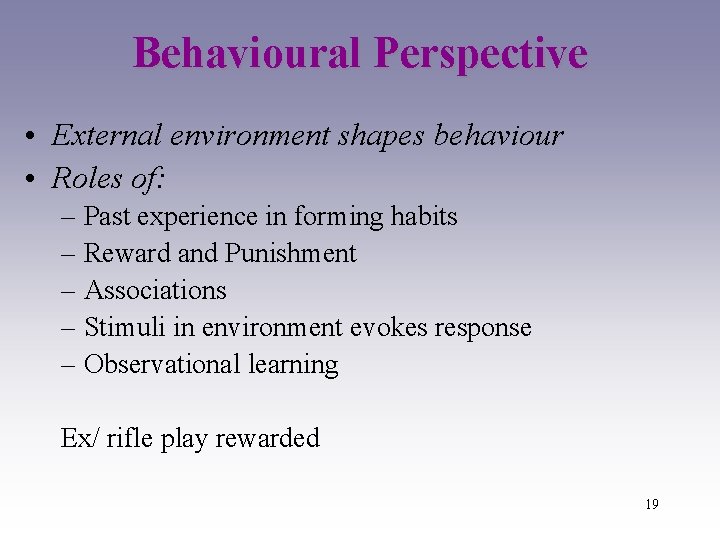 Behavioural Perspective

• External environment shapes behaviour
• Roles of:
– Past experience in forming habits
– Reward and Punishment
– Associations
– Stimuli in environment evokes response
– Observational learning

Ex/ rifle play rewarded

19